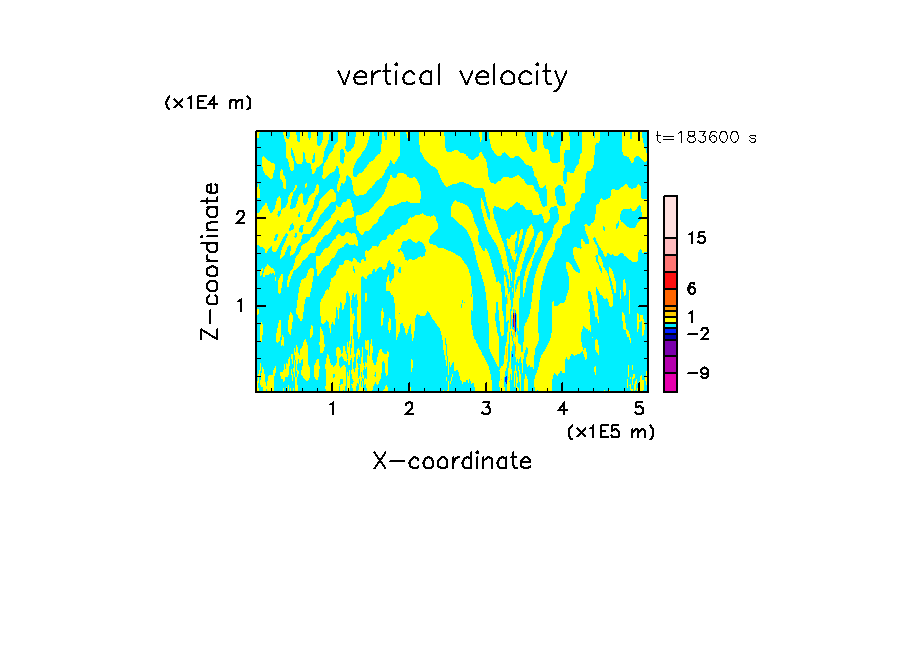 vertical velocity

(x1E4 m)

t=183600 s

Z-coordinate

2

1

15

6

1

−2

−9

1 2 3 4 5

(x1E5 m)

X-coordinate